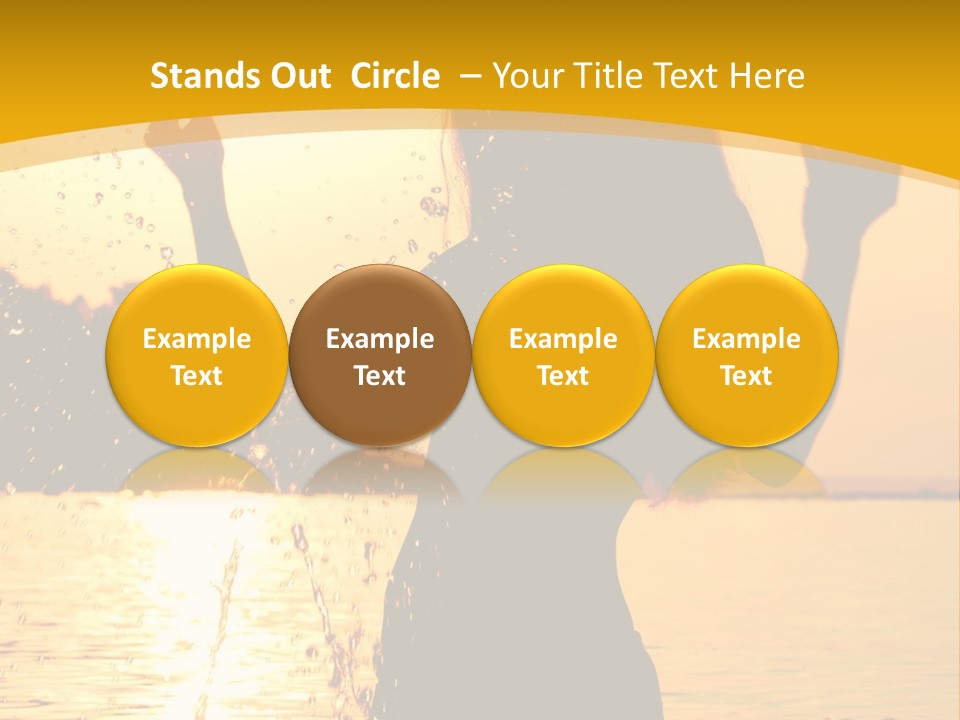 Stands Out Circle – Your Title Text Here

Example Text

Example Text

Example Text

Example Text